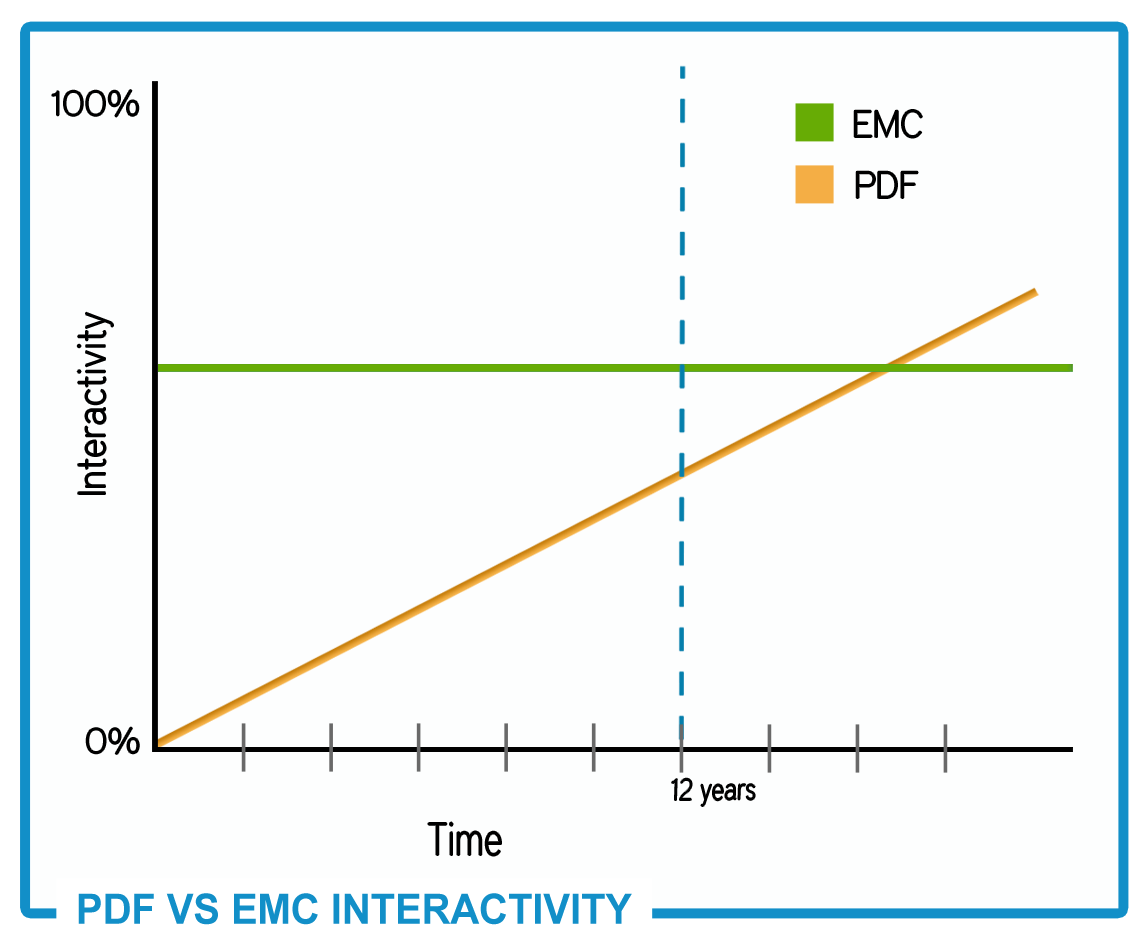 100%

EMC

PDF

Interactivity

0%

12 years

Time

PDF VS EMC INTERACTIVITY